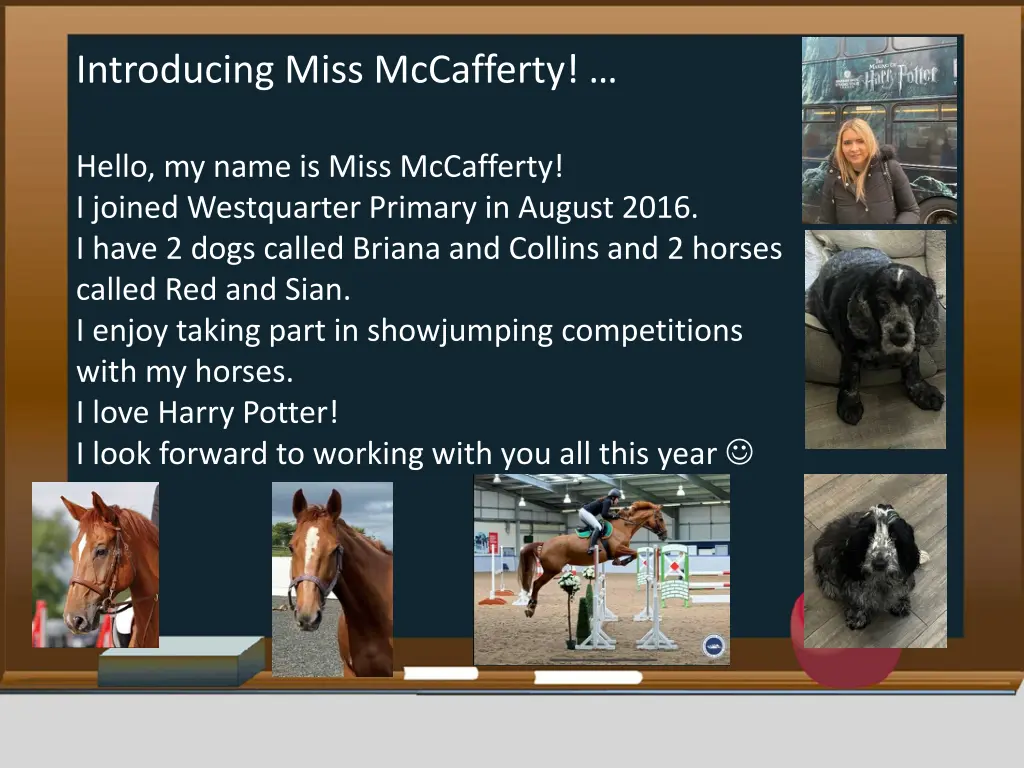 Introducing Miss McCafferty! …

Hello, my name is Miss McCafferty!
I joined Westquarter Primary in August 2016.
I have 2 dogs called Briana and Collins and 2 horses called Red and Sian.
I enjoy taking part in showjumping competitions with my horses.
I love Harry Potter!
I look forward to working with you all this year ☺

Harry Potter